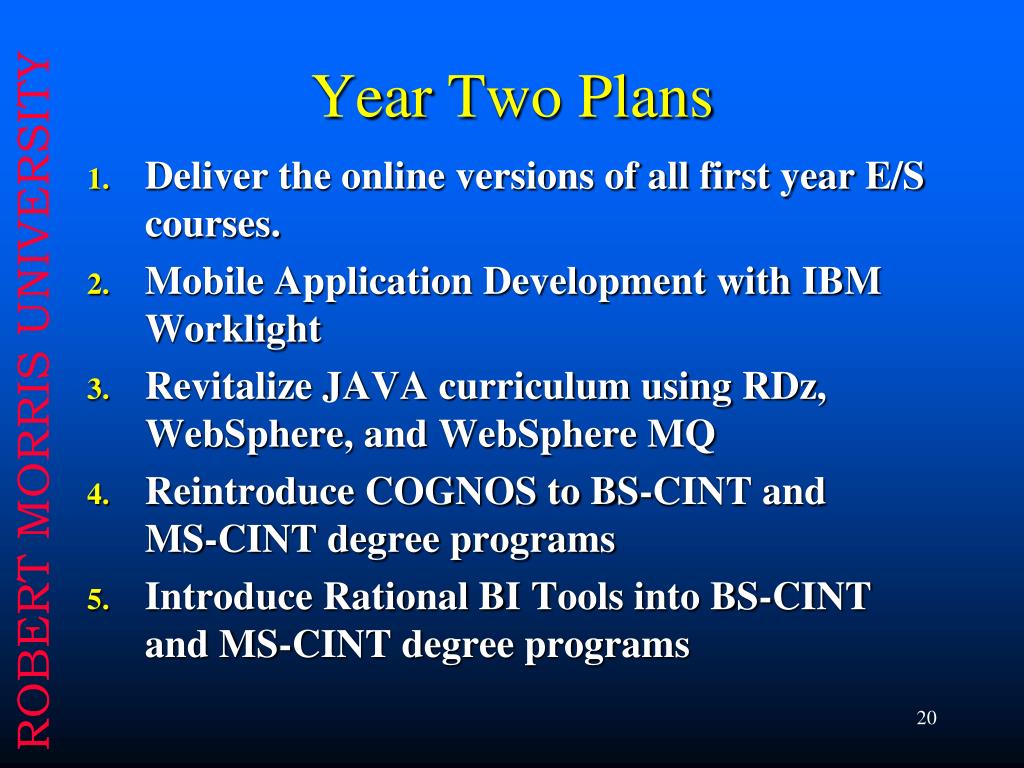 ROBERT MORRIS UNIVERSITY

Year Two Plans

1. Deliver the online versions of all first year E/S courses.
2. Mobile Application Development with IBM Worklight
3. Revitalize JAVA curriculum using RDz, WebSphere, and WebSphere MQ
4. Reintroduce COGNOS to BS-CINT and MS-CINT degree programs
5. Introduce Rational BI Tools into BS-CINT and MS-CINT degree programs

20